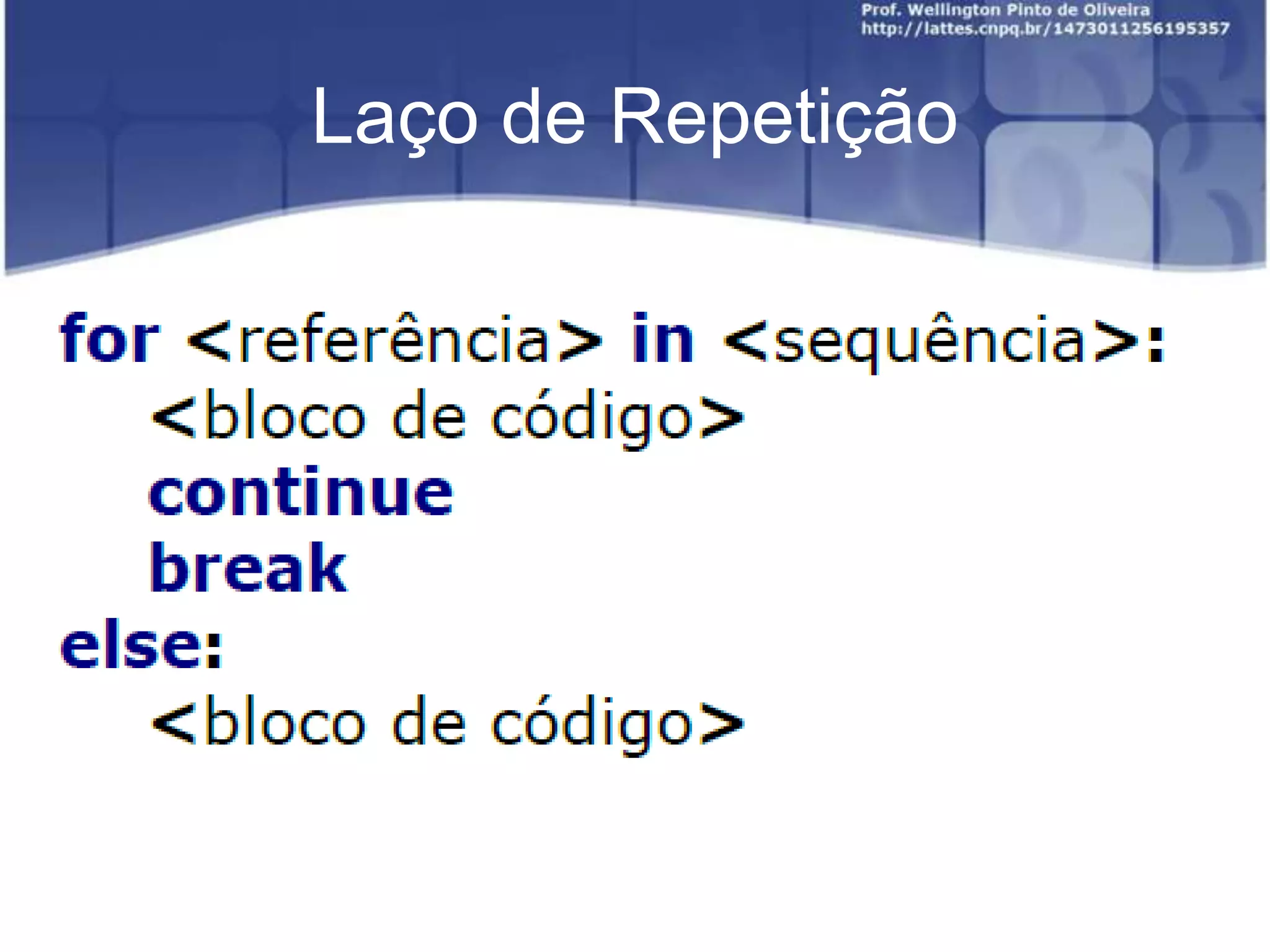 Prof. Wellington Pinto de Oliveira
http://lattes.cnpq.br/1473011256195357

Laço de Repetição

for <referência> in <sequência>:
    <bloco de código>
    continue
    break
else:
    <bloco de código>